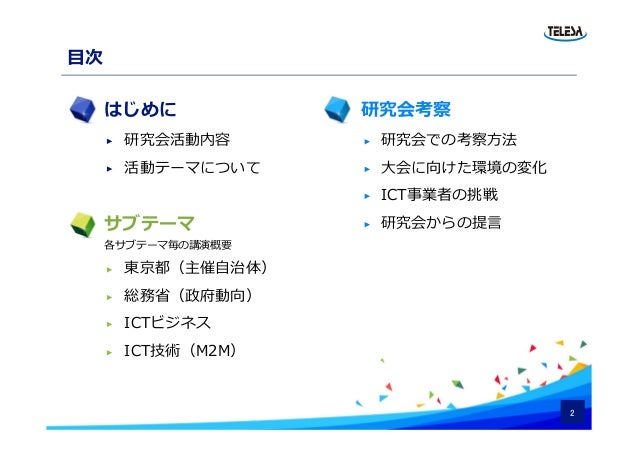 TELESA

目次

はじめに

▸ 研究会活動内容

▸ 活動テーマについて

サブテーマ

各サブテーマ毎の講演概要

▸ 東京都（主催自治体）

▸ 総務省（政府動向）

▸ ICTビジネス

▸ ICT技術（M2M）

研究会考察

▸ 研究会での考察方法

▸ 大会に向けた環境の変化

▸ ICT事業者の挑戦

▸ 研究会からの提言

2